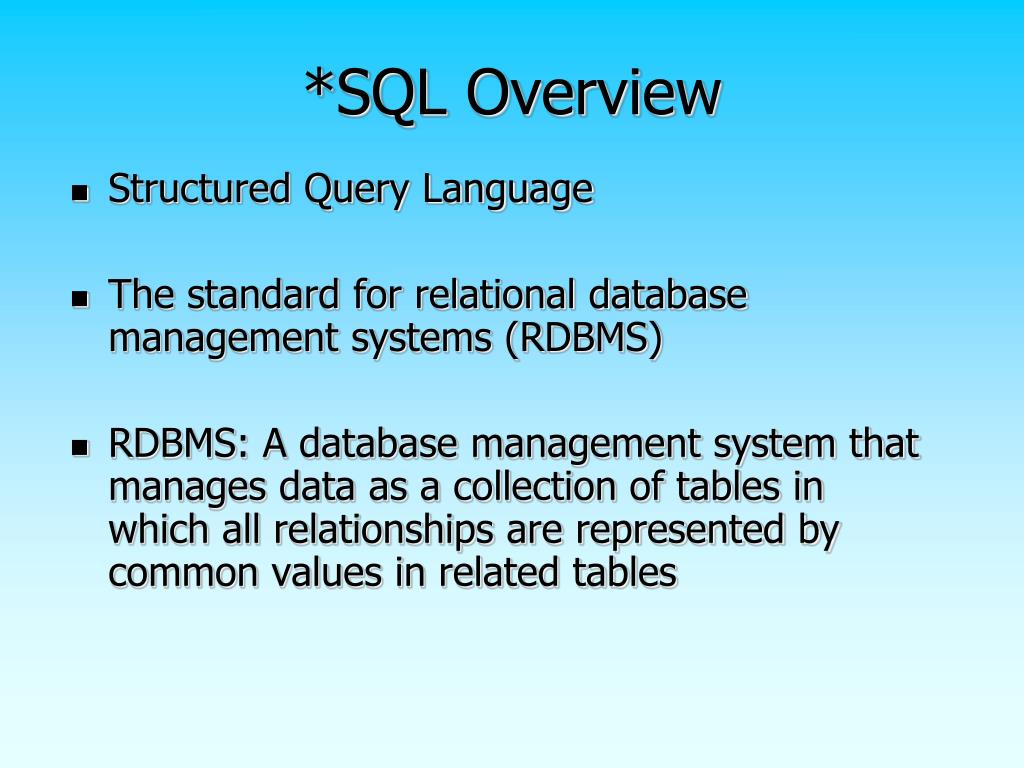 *SQL Overview

- Structured Query Language

- The standard for relational database management systems (RDBMS)

- RDBMS: A database management system that manages data as a collection of tables in which all relationships are represented by common values in related tables